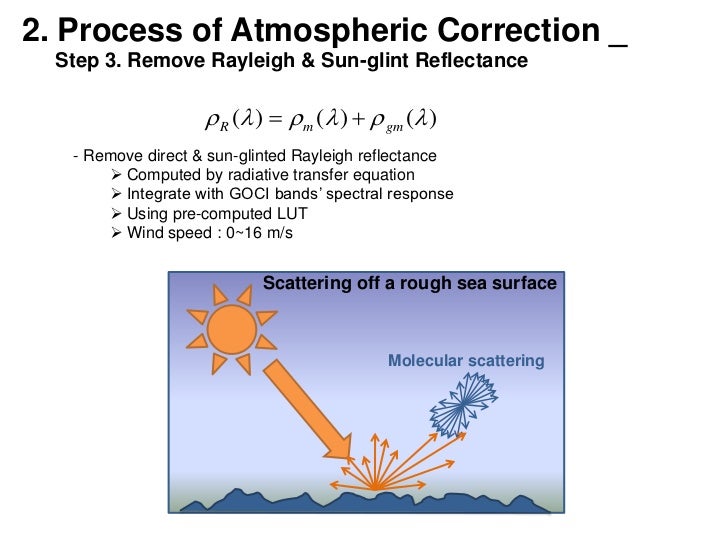 2. Process of Atmospheric Correction _
Step 3. Remove Rayleigh & Sun-glint Reflectance

$\rho_R(\lambda) = \rho_m(\lambda) + \rho_{gm}(\lambda)$

- Remove direct & sun-glinted Rayleigh reflectance
➢ Computed by radiative transfer equation
➢ Integrate with GOCI bands' spectral response
➢ Using pre-computed LUT
➢ Wind speed : 0~16 m/s

Scattering off a rough sea surface

Molecular scattering